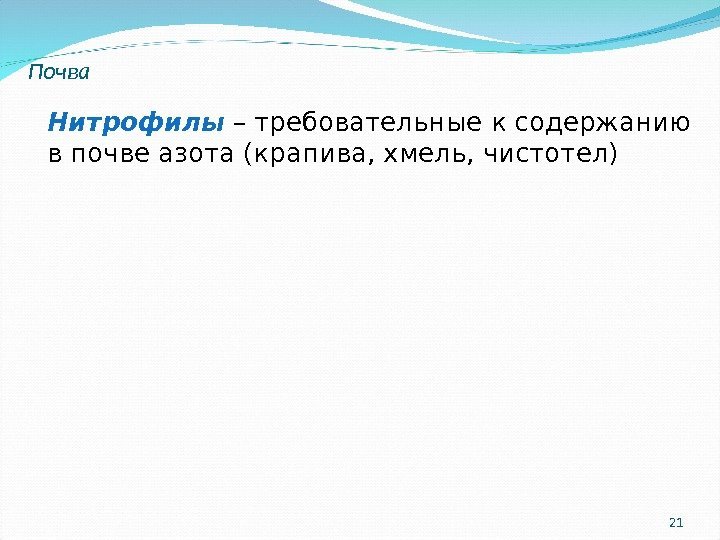 Почва

Нитрофилы – требовательные к содержанию в почве азота (крапива, хмель, чистотел)

21